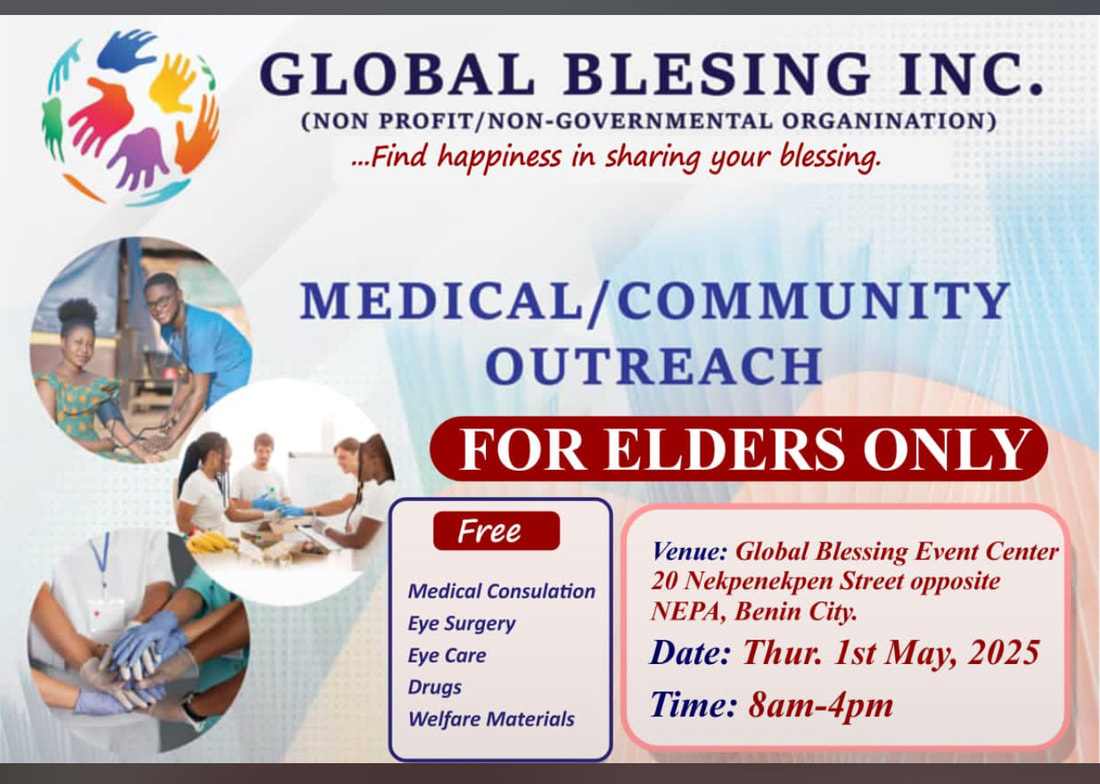 GLOBAL BLESING INC.
(NON PROFIT/NON-GOVERNMENTAL ORGANINATION)
...Find happiness in sharing your blessing.

MEDICAL/COMMUNITY OUTREACH

FOR ELDERS ONLY

Free

Medical Consulation
Eye Surgery
Eye Care
Drugs
Welfare Materials

Venue: Global Blessing Event Center 20 Nekpenekpen Street opposite NEPA, Benin City.

Date: Thur. 1st May, 2025

Time: 8am-4pm